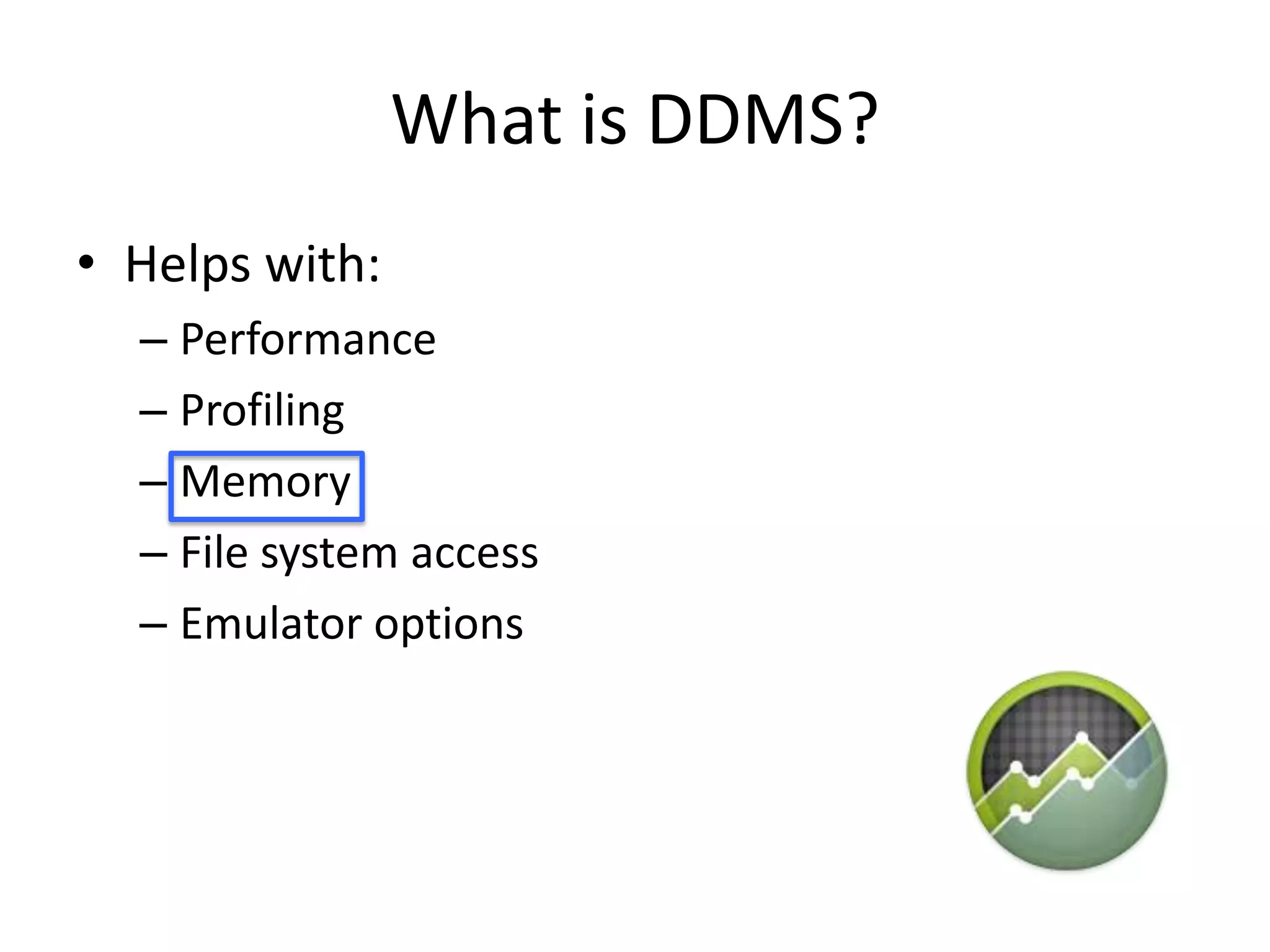 What is DDMS?

• Helps with:
– Performance
– Profiling
– Memory
– File system access
– Emulator options